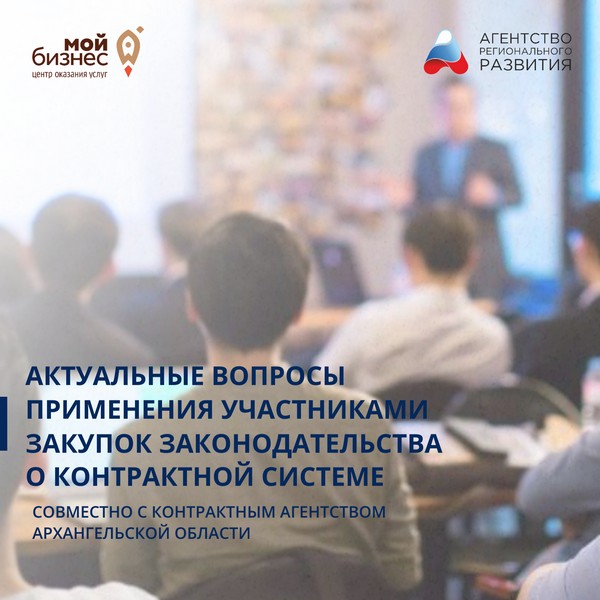 мой бизнес
центр оказания услуг

АГЕНТСТВО РЕГИОНАЛЬНОГО РАЗВИТИЯ

АКТУАЛЬНЫЕ ВОПРОСЫ ПРИМЕНЕНИЯ УЧАСТНИКАМИ ЗАКУПОК ЗАКОНОДАТЕЛЬСТВА О КОНТРАКТНОЙ СИСТЕМЕ

СОВМЕСТНО С КОНТРАКТНЫМ АГЕНТСТВОМ АРХАНГЕЛЬСКОЙ ОБЛАСТИ